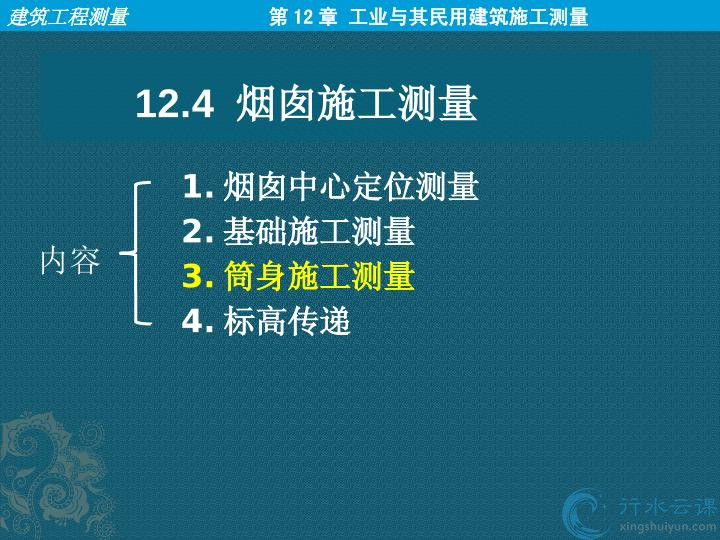 建筑工程测量

第 12 章 工业与其民用建筑施工测量

12.4 烟囱施工测量

内容

1. 烟囱中心定位测量
2. 基础施工测量
3. 筒身施工测量
4. 标高传递

行水云课
xingshuiyun.com